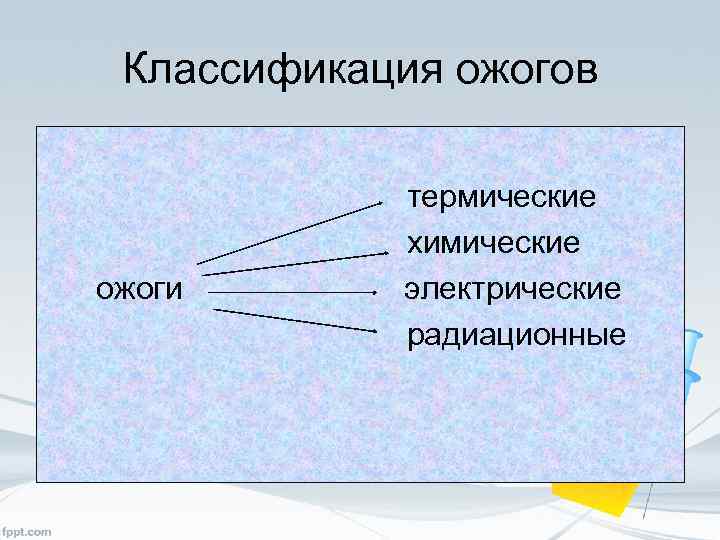 Классификация ожогов

ожоги

термические
химические
электрические
радиационные

fppt.com